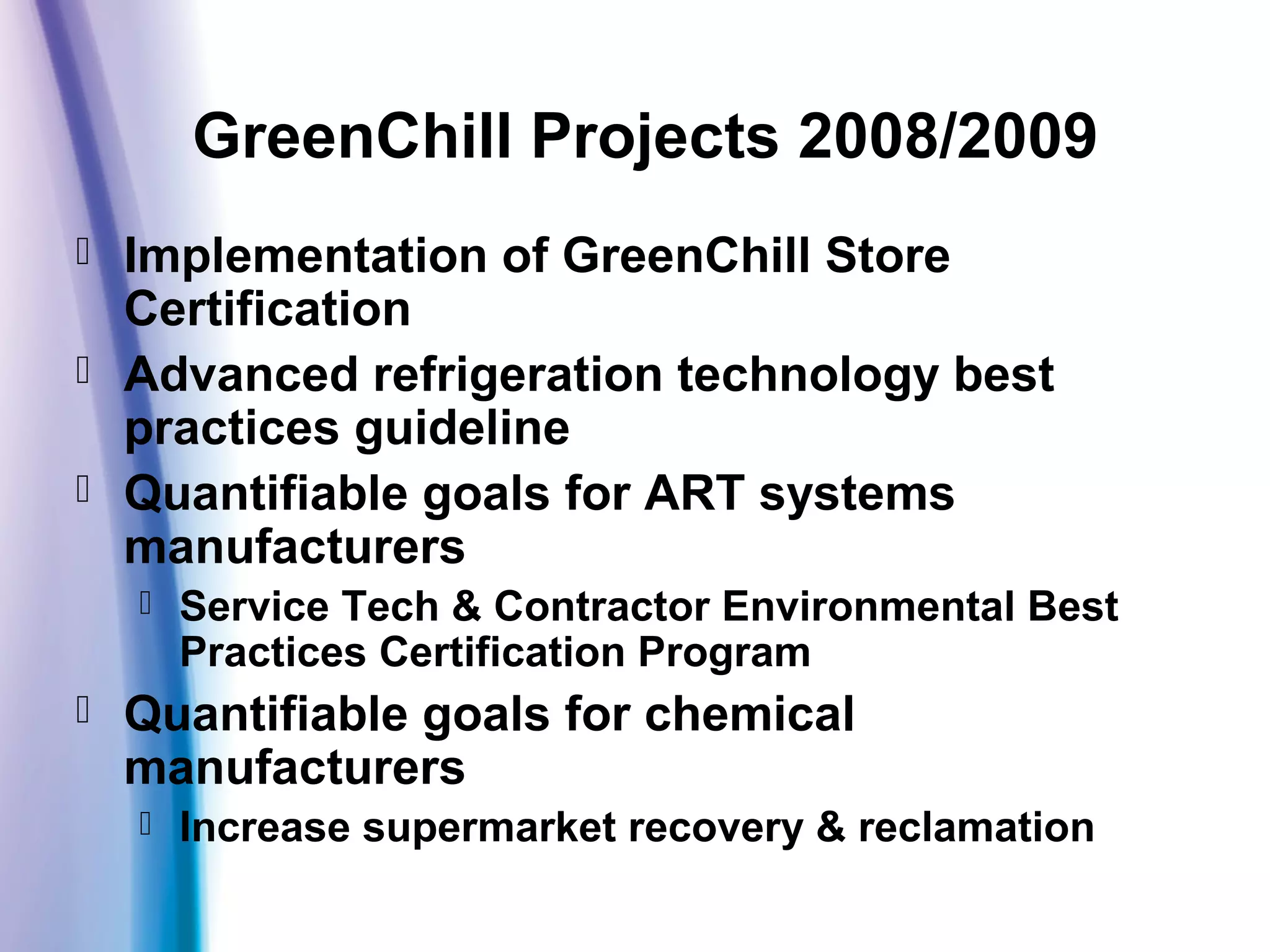 GreenChill Projects 2008/2009

Implementation of GreenChill Store Certification

Advanced refrigeration technology best practices guideline

Quantifiable goals for ART systems manufacturers

Service Tech & Contractor Environmental Best Practices Certification Program

Quantifiable goals for chemical manufacturers

Increase supermarket recovery & reclamation